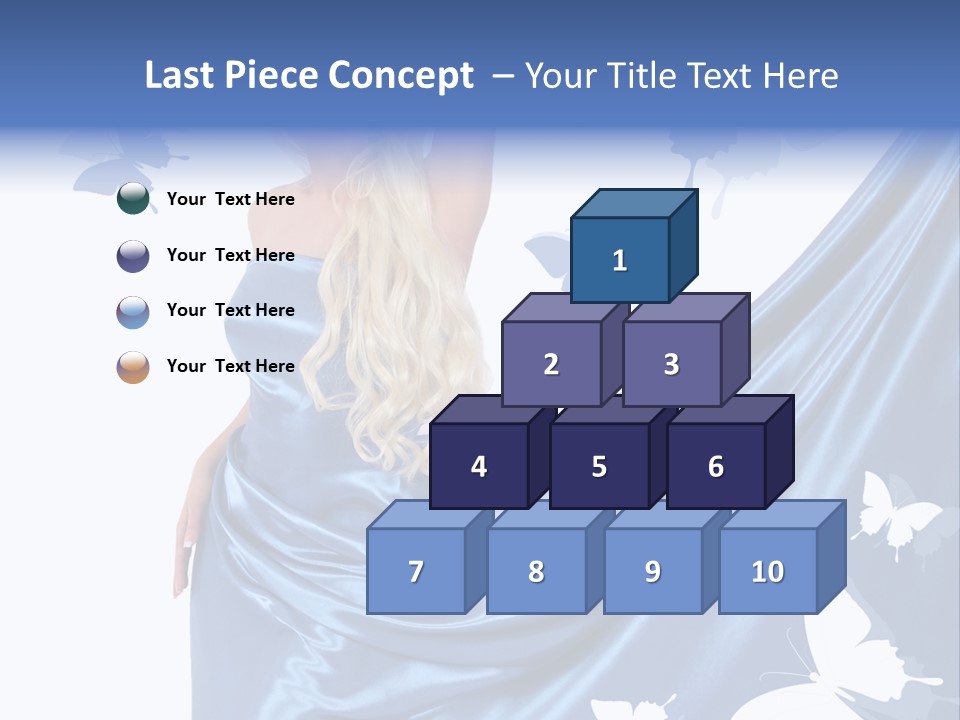 Last Piece Concept – Your Title Text Here

Your Text Here

Your Text Here

Your Text Here

Your Text Here

1

2 3

4 5 6

7 8 9 10